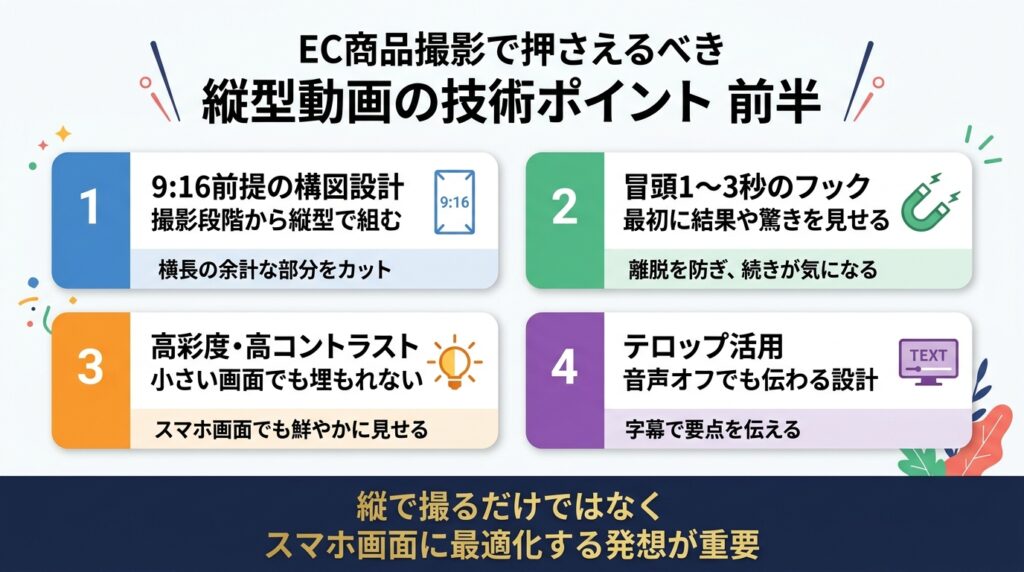 EC商品撮影で押さえるべき
縦型動画の技術ポイント 前半

1
9:16前提の構図設計
撮影段階から縦型で組む
9:16
横長の余計な部分をカット

2
冒頭1〜3秒のフック
最初に結果や驚きを見せる
離脱を防ぎ、続きが気になる

3
高彩度・高コントラスト
小さい画面でも埋もれない
スマホ画面でも鮮やかに見せる

4
テロップ活用
音声オフでも伝わる設計
TEXT
字幕で要点を伝える

縦で撮るだけではなく
スマホ画面に最適化する発想が重要